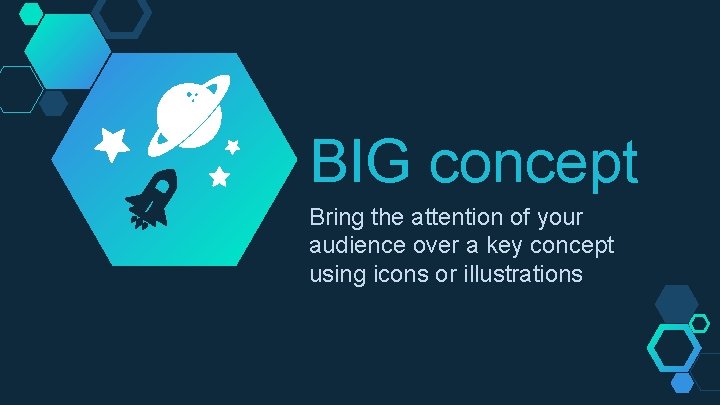 BIG concept

Bring the attention of your audience over a key concept using icons or illustrations